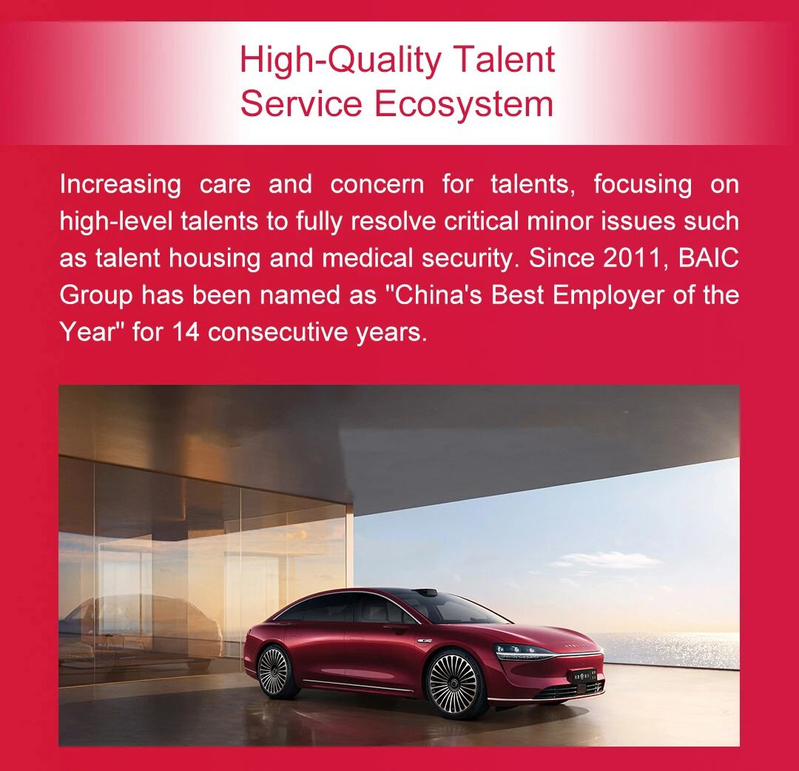 High-Quality Talent Service Ecosystem

Increasing care and concern for talents, focusing on high-level talents to fully resolve critical minor issues such as talent housing and medical security. Since 2011, BAIC Group has been named as "China's Best Employer of the Year" for 14 consecutive years.